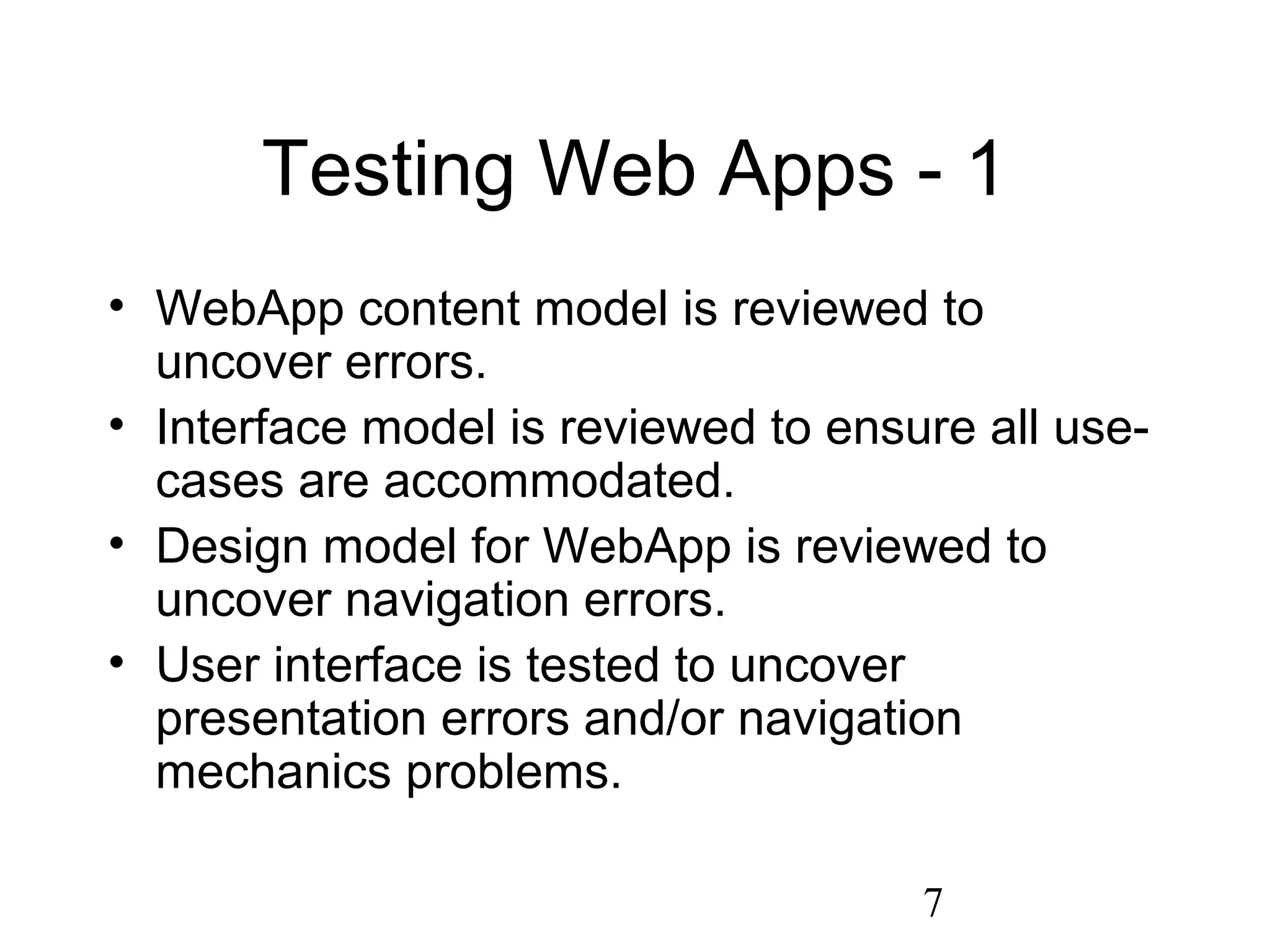 Testing Web Apps - 1

• WebApp content model is reviewed to uncover errors.
• Interface model is reviewed to ensure all use-cases are accommodated.
• Design model for WebApp is reviewed to uncover navigation errors.
• User interface is tested to uncover presentation errors and/or navigation mechanics problems.

7